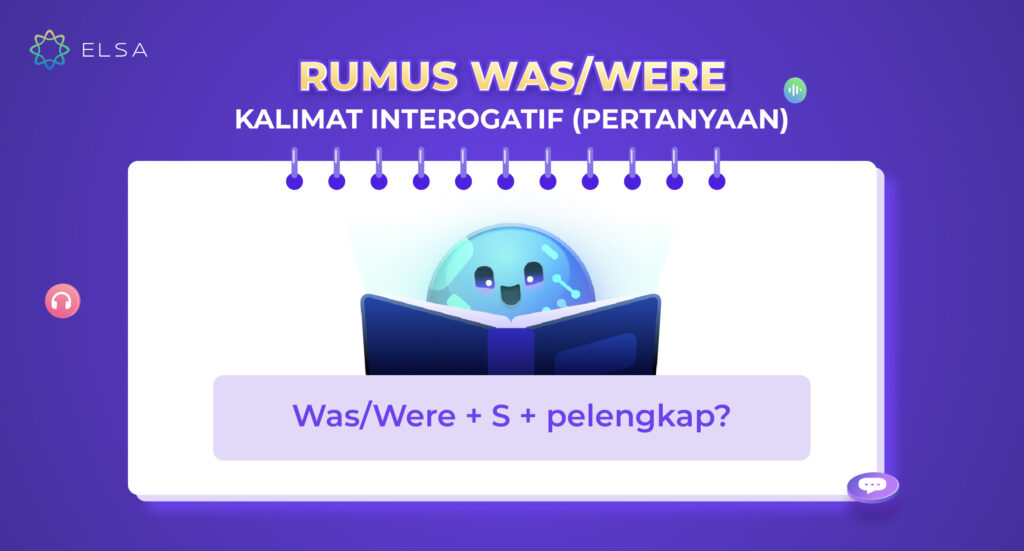 ELSA

RUMUS WAS/WERE

KALIMAT INTEROGATIF (PERTANYAAN)

Was/Were + S + pelengkap?